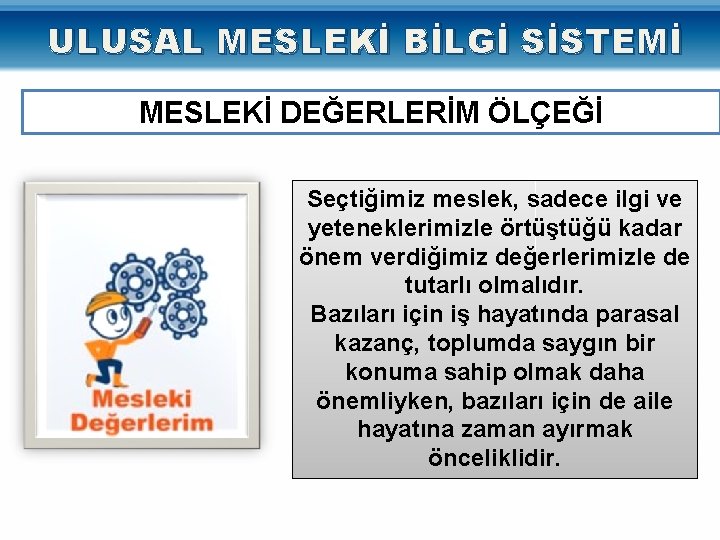 ULUSAL MESLEKİ BİLGİ SİSTEMİ

MESLEKİ DEĞERLERİM ÖLÇEĞİ

Mesleki Değerlerim

Seçtiğimiz meslek, sadece ilgi ve yeteneklerimizle örtüştüğü kadar önem verdiğimiz değerlerimizle de tutarlı olmalıdır.
Bazıları için iş hayatında parasal kazanç, toplumda saygın bir konuma sahip olmak daha önemliyken, bazıları için de aile hayatına zaman ayırmak önceliklidir.